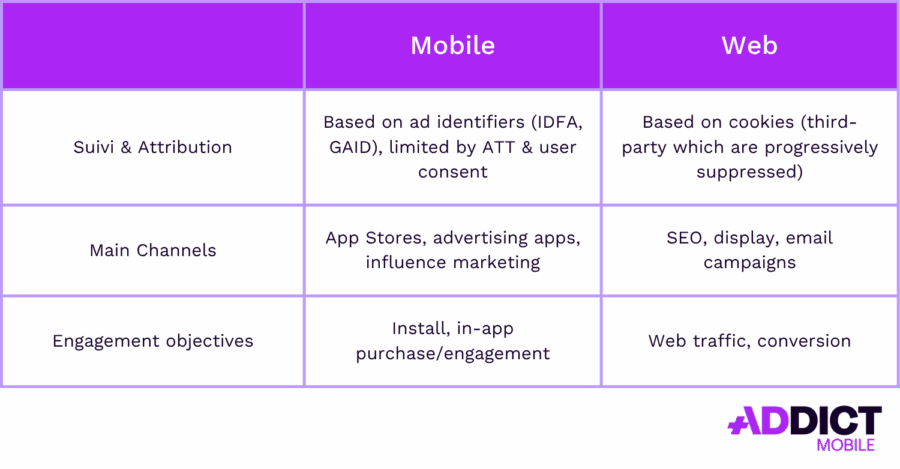 |  | Mobile | Web |
|---|---|---|
| Suivi & Attribution | Based on ad identifiers (IDFA, GAID), limited by ATT & user consent | Based on cookies (third-party which are progressively suppressed) |
| Main Channels | App Stores, advertising apps, influence marketing | SEO, display, email campaigns |
| Engagement objectives | Install, in-app purchase/engagement | Web traffic, conversion |

ADDICT
MOBILE